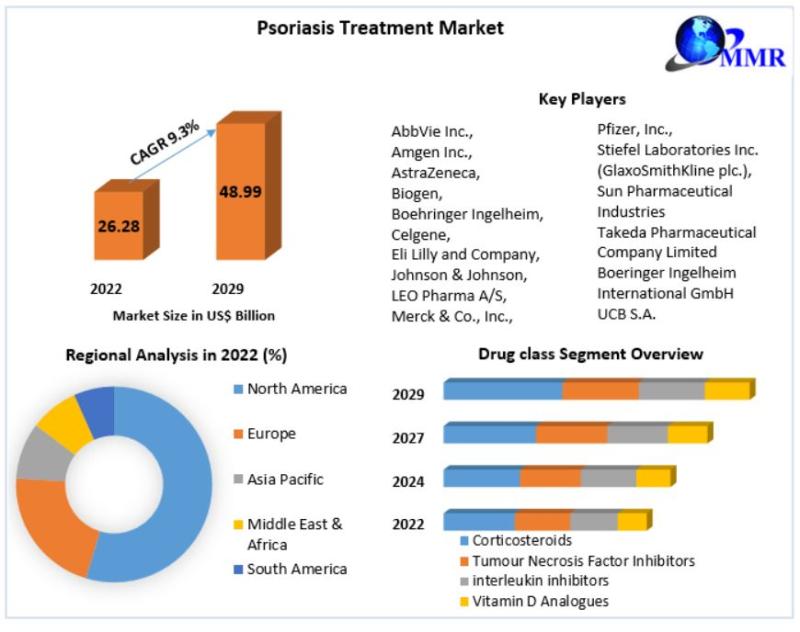 Psoriasis Treatment Market

MMR

CAGR 9.3%

26.28

48.99

2022

2029

Market Size in US$ Billion

Key Players

AbbVie Inc.,
Amgen Inc.,
AstraZeneca,
Biogen,
Boehringer Ingelheim,
Celgene,
Eli Lilly and Company,
Johnson & Johnson,
LEO Pharma A/S,
Merck & Co., Inc.,

Pfizer, Inc.,
Stiefel Laboratories Inc. (GlaxoSmithKline plc.),
Sun Pharmaceutical Industries
Takeda Pharmaceutical Company Limited
Boeringer Ingelheim International GmbH
UCB S.A.

Regional Analysis in 2022 (%)

North America
Europe
Asia Pacific
Middle East & Africa
South America

Drug class Segment Overview

2029
2027
2024
2022

Corticosteroids
Tumour Necrosis Factor Inhibitors
interleukin inhibitors
Vitamin D Analogues